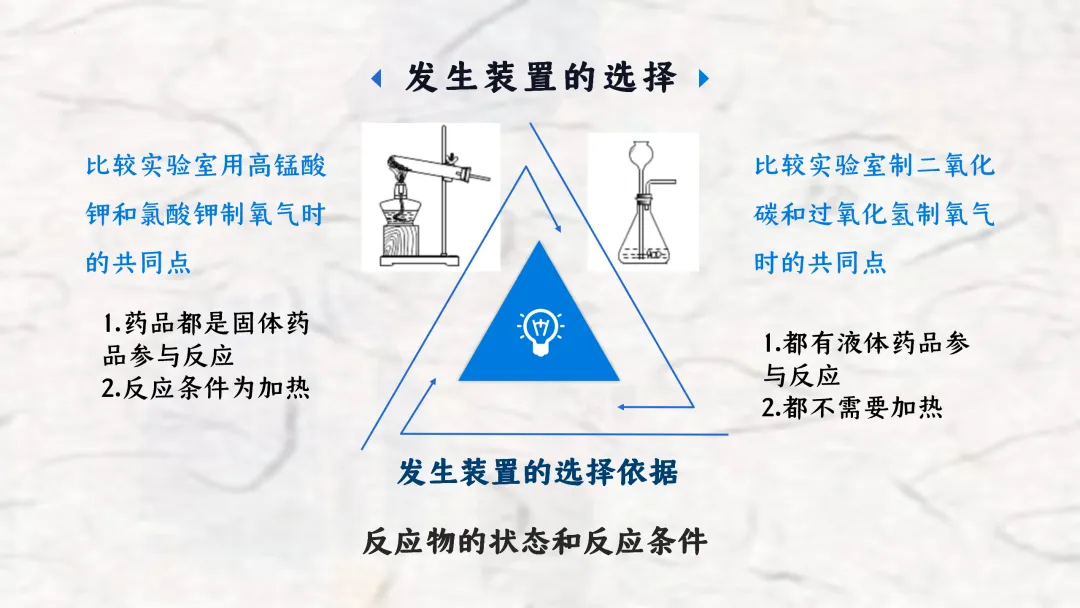 发生装置的选择

比较实验室用高锰酸钾和氯酸钾制氧气时的共同点

1.药品都是固体药品参与反应
2.反应条件为加热

比较实验室制二氧化碳和过氧化氢制氧气时的共同点

1.都有液体药品参与反应
2.都不需要加热

发生装置的选择依据

反应物的状态和反应条件